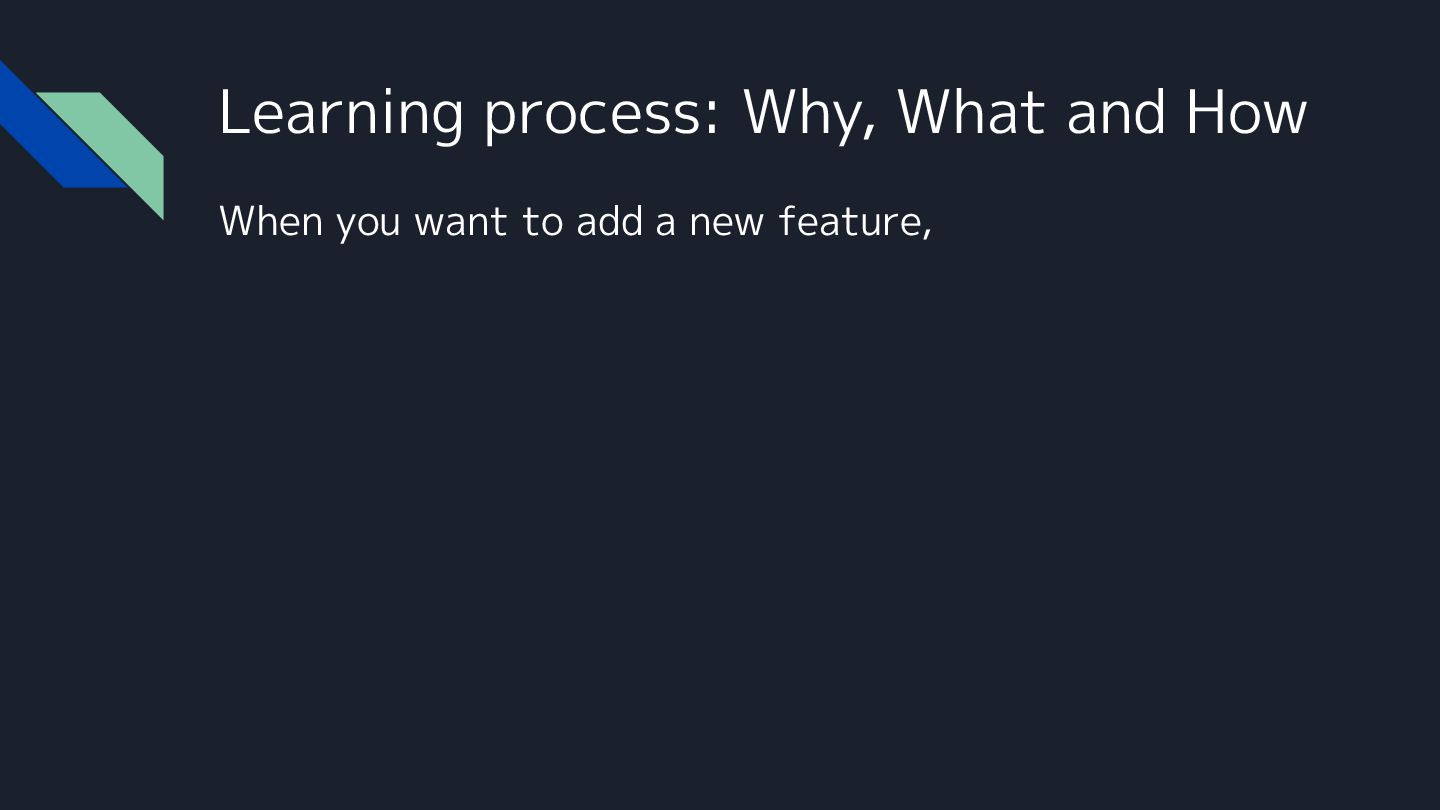 Learning process: Why, What and How

When you want to add a new feature,